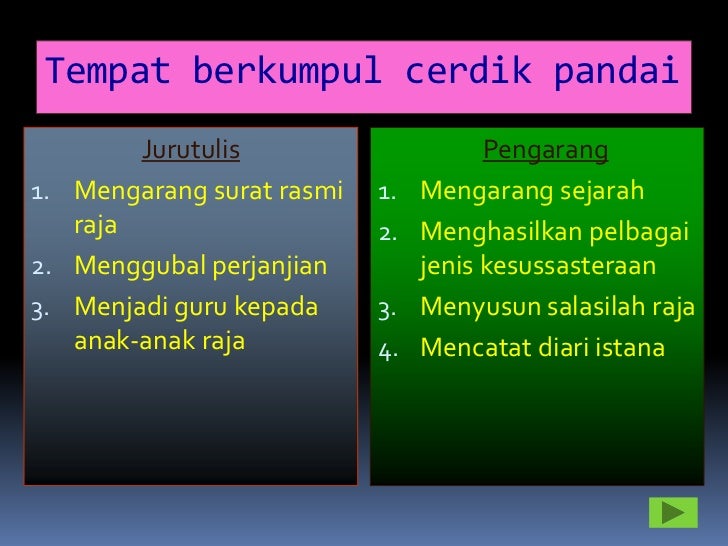 Tempat berkumpul cerdik pandai

Jurutulis

1. Mengarang surat rasmi raja
2. Menggubal perjanjian
3. Menjadi guru kepada anak-anak raja

Pengarang

1. Mengarang sejarah
2. Menghasilkan pelbagai jenis kesussasteraan
3. Menyusun salasilah raja
4. Mencatat diari istana